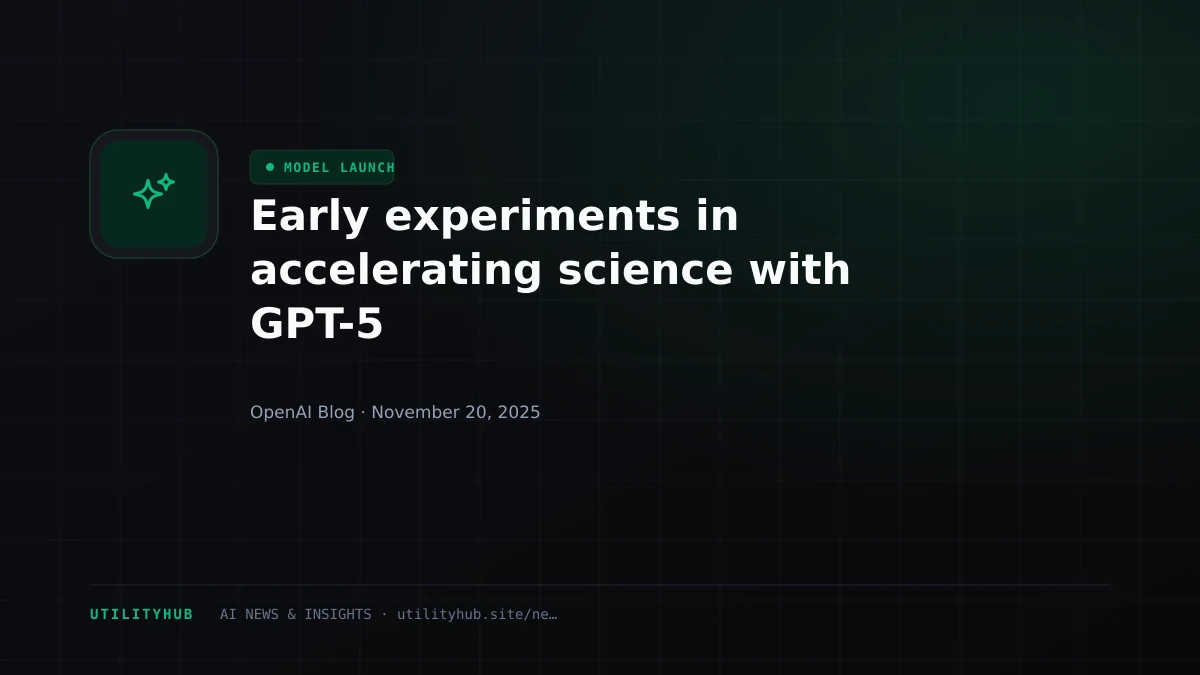 MODEL LAUNCH

Early experiments in accelerating science with GPT-5

OpenAI Blog · November 20, 2025

UTILITYHUB AI NEWS & INSIGHTS · utilityhub.site/ne…